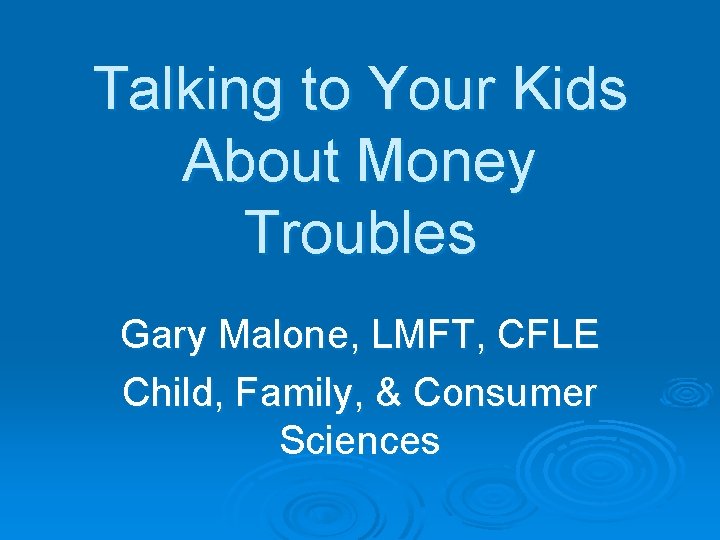 Talking to Your Kids About Money Troubles

Gary Malone, LMFT, CFLE

Child, Family, & Consumer Sciences